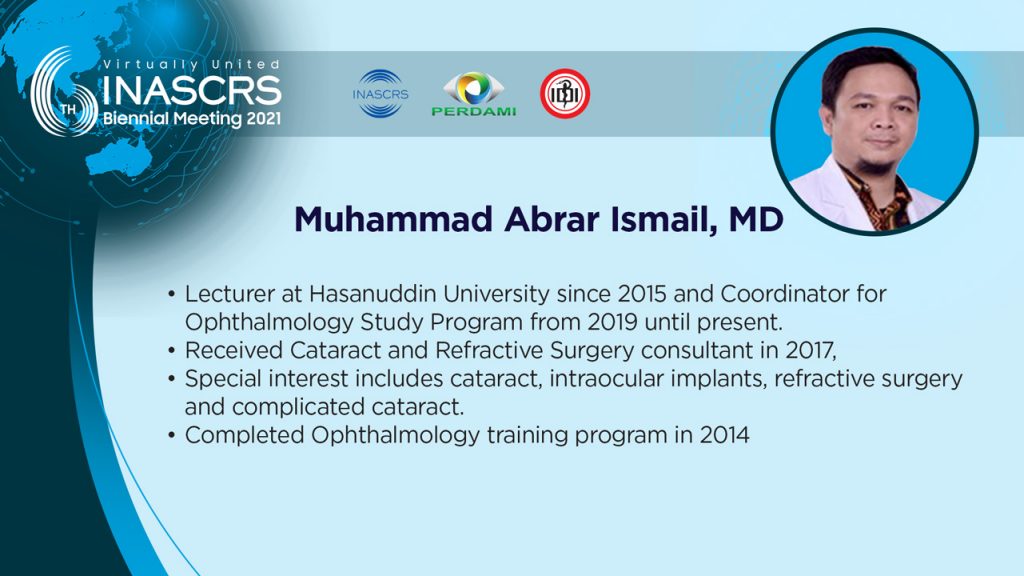 Virtually United
6TH INASCRS
Biennial Meeting 2021

INASCRS PERDAMI IDI

Muhammad Abrar Ismail, MD

• Lecturer at Hasanuddin University since 2015 and Coordinator for Ophthalmology Study Program from 2019 until present.
• Received Cataract and Refractive Surgery consultant in 2017,
• Special interest includes cataract, intraocular implants, refractive surgery and complicated cataract.
• Completed Ophthalmology training program in 2014